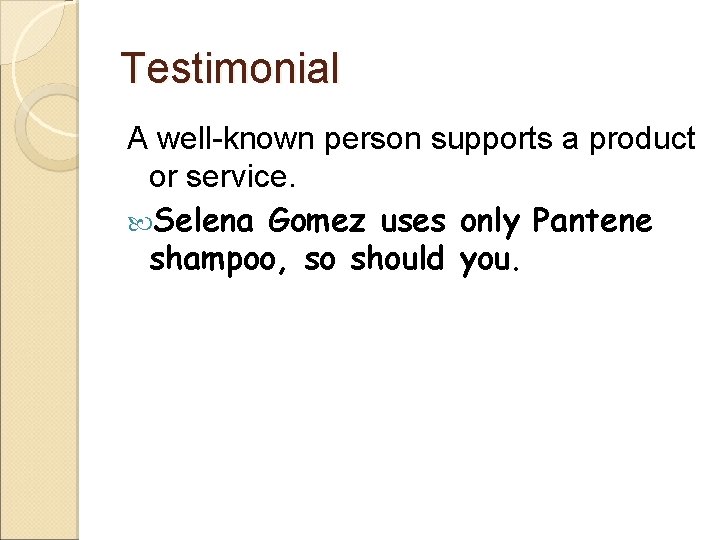 Testimonial

A well-known person supports a product or service.

Selena Gomez uses only Pantene shampoo, so should you.